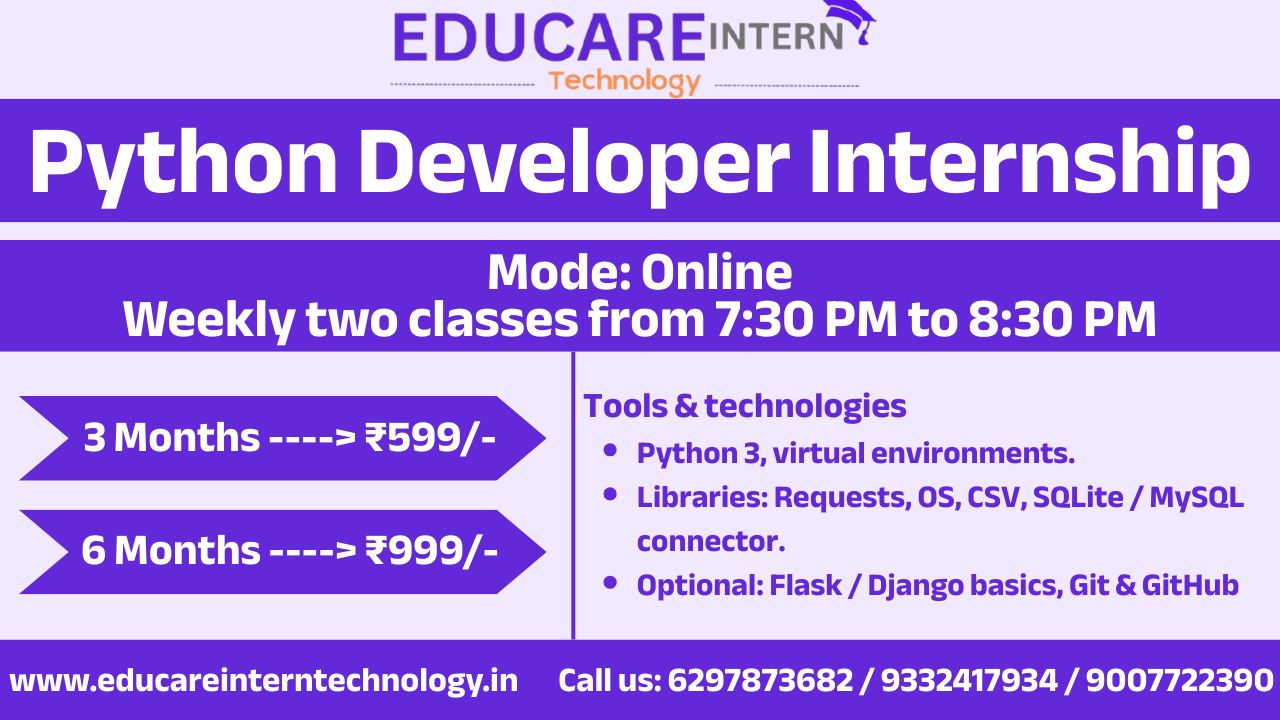 EDUCARE INTERN
Technology

Python Developer Internship

Mode: Online
Weekly two classes from 7:30 PM to 8:30 PM

3 Months ----> ₹599/-

6 Months ----> ₹999/-

Tools & technologies
- Python 3, virtual environments.
- Libraries: Requests, OS, CSV, SQLite / MySQL connector.
- Optional: Flask / Django basics, Git & GitHub

www.educareinterntechnology.in Call us: 6297873682 / 9332417934 / 9007722390